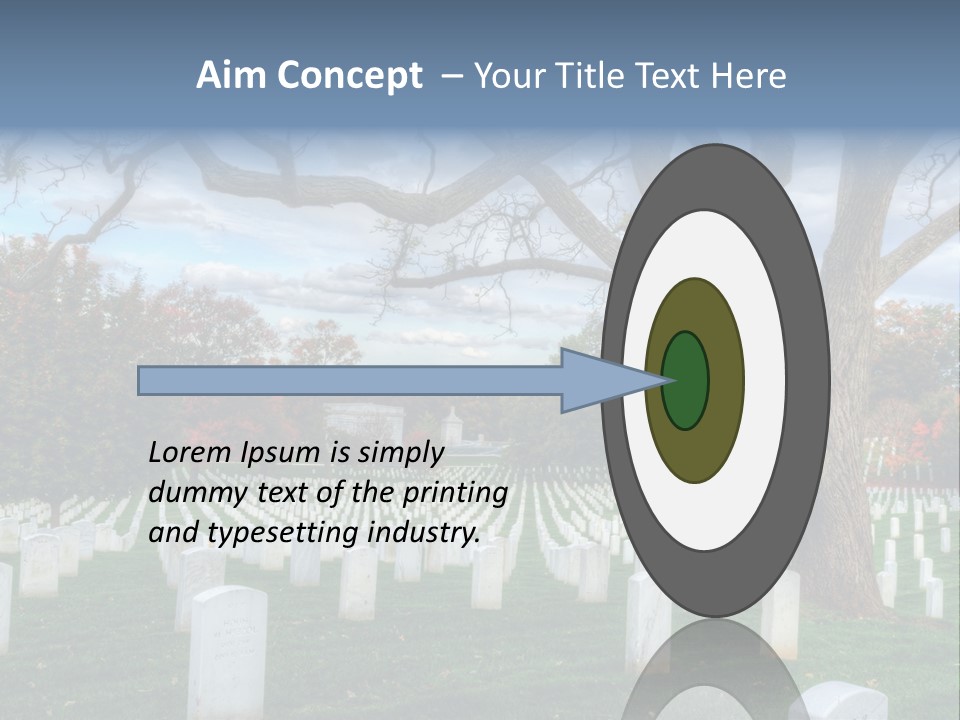 Aim Concept – Your Title Text Here

Lorem Ipsum is simply dummy text of the printing and typesetting industry.